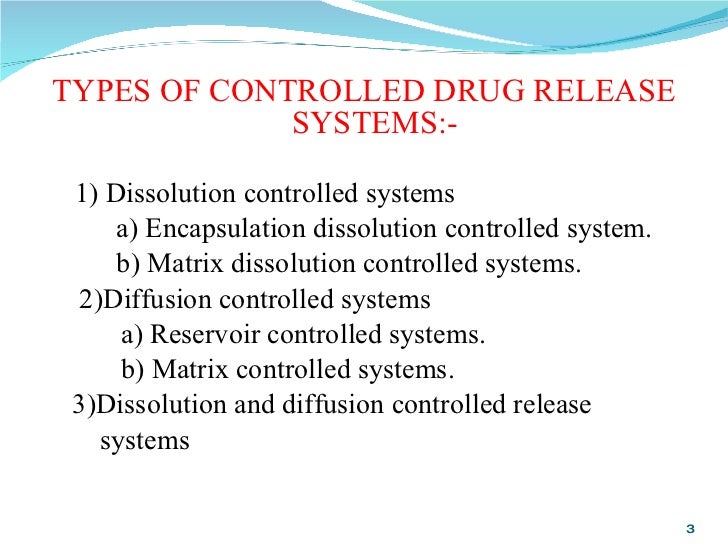 TYPES OF CONTROLLED DRUG RELEASE SYSTEMS:-

1) Dissolution controlled systems
a) Encapsulation dissolution controlled system.
b) Matrix dissolution controlled systems.
2)Diffusion controlled systems
a) Reservoir controlled systems.
b) Matrix controlled systems.
3)Dissolution and diffusion controlled release systems

3